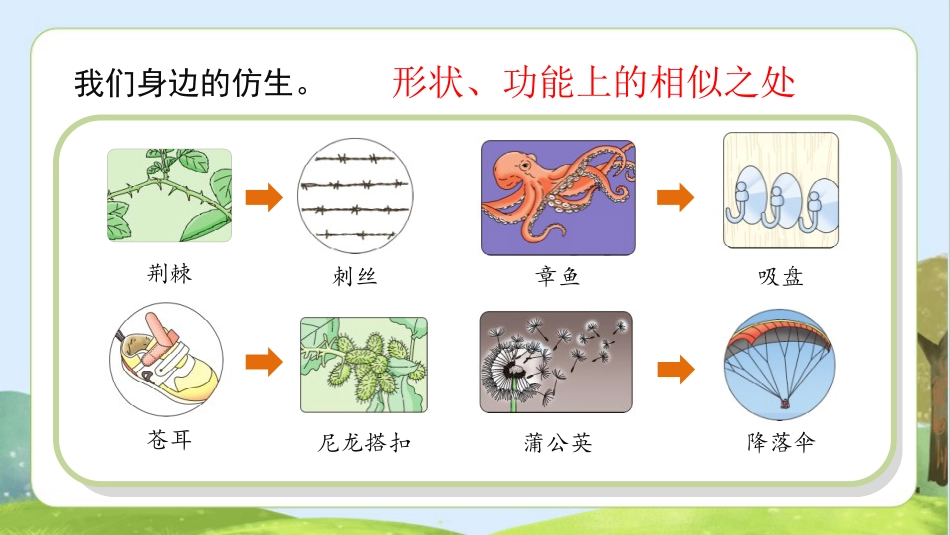 我们身边的仿生。 形状、功能上的相似之处

荆棘 刺丝 章鱼 吸盘

苍耳 尼龙搭扣 蒲公英 降落伞